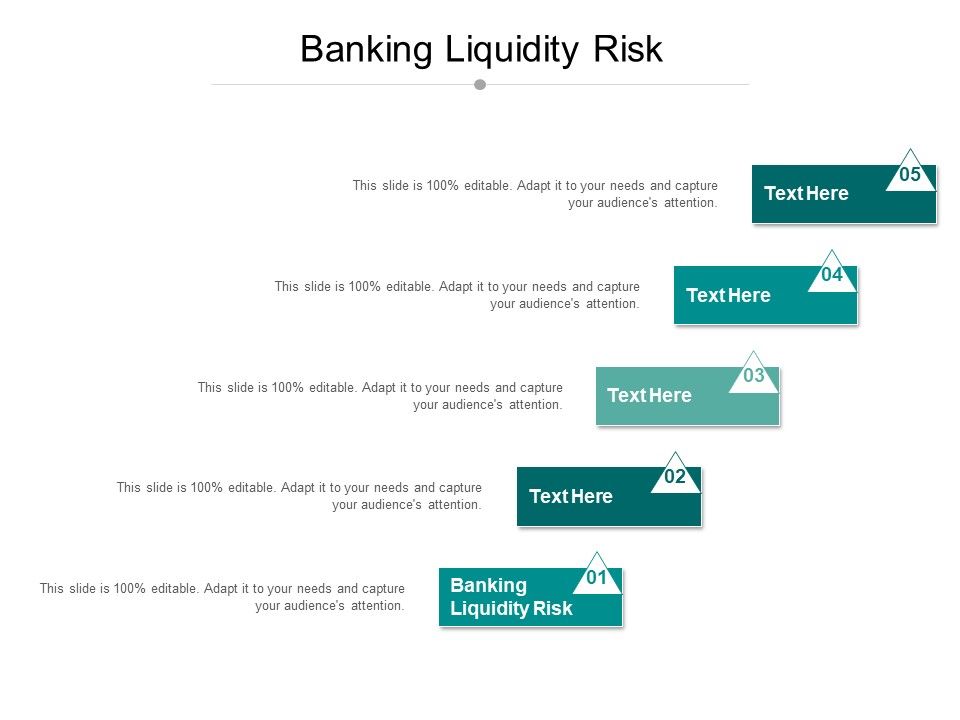 Banking Liquidity Risk

This slide is 100% editable. Adapt it to your needs and capture your audience's attention.

Text Here

05

This slide is 100% editable. Adapt it to your needs and capture your audience's attention.

Text Here

04

This slide is 100% editable. Adapt it to your needs and capture your audience's attention.

Text Here

03

This slide is 100% editable. Adapt it to your needs and capture your audience's attention.

Text Here

02

This slide is 100% editable. Adapt it to your needs and capture your audience's attention.

Banking Liquidity Risk

01